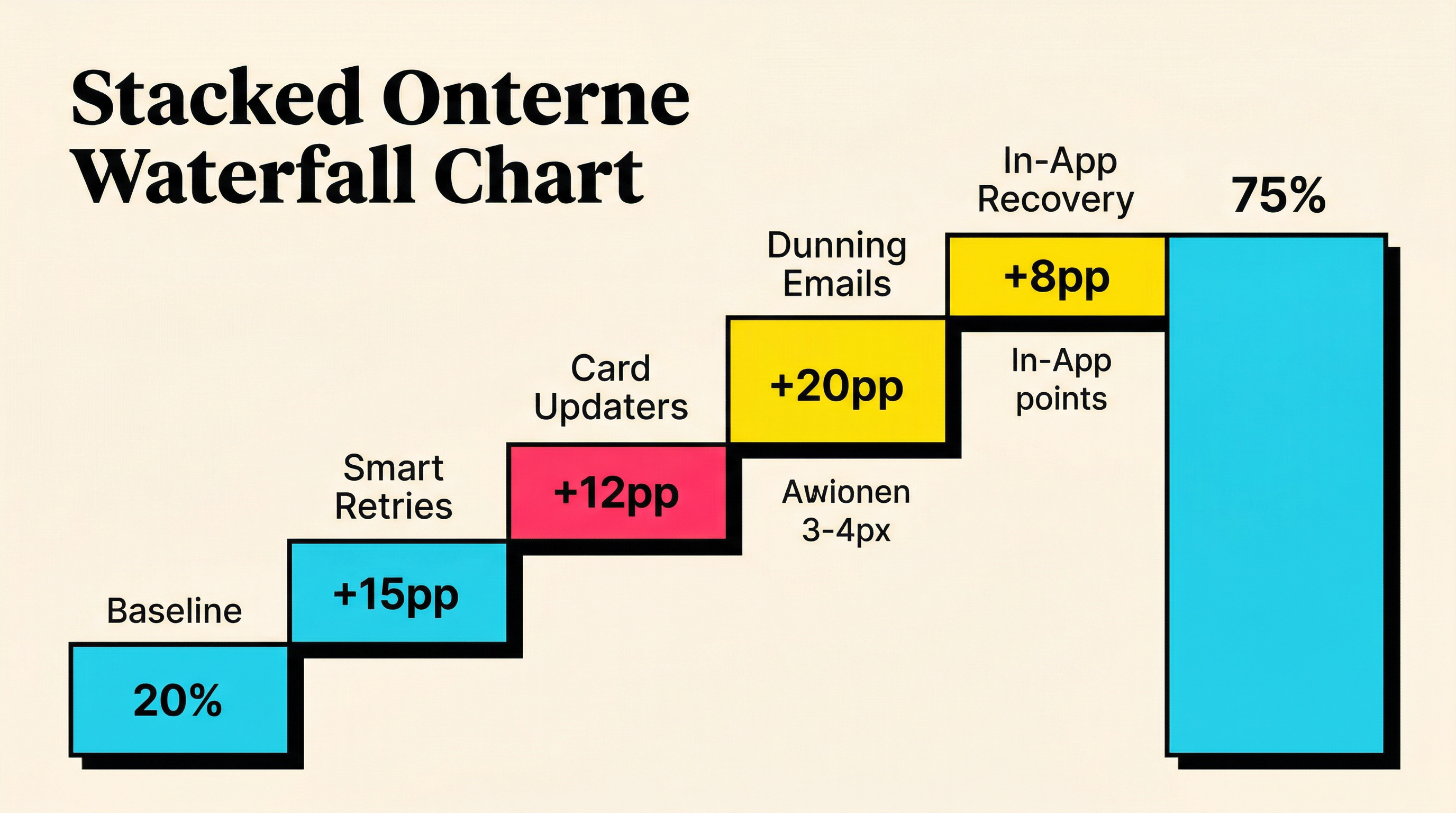 Stacked Onterne Waterfall Chart

Baseline
20%

Smart Retries
+15pp

Card Updaters
+12pp

Dunning Emails
+20pp

Awionen 3-4px

In-App Recovery
+8pp

In-App points

75%